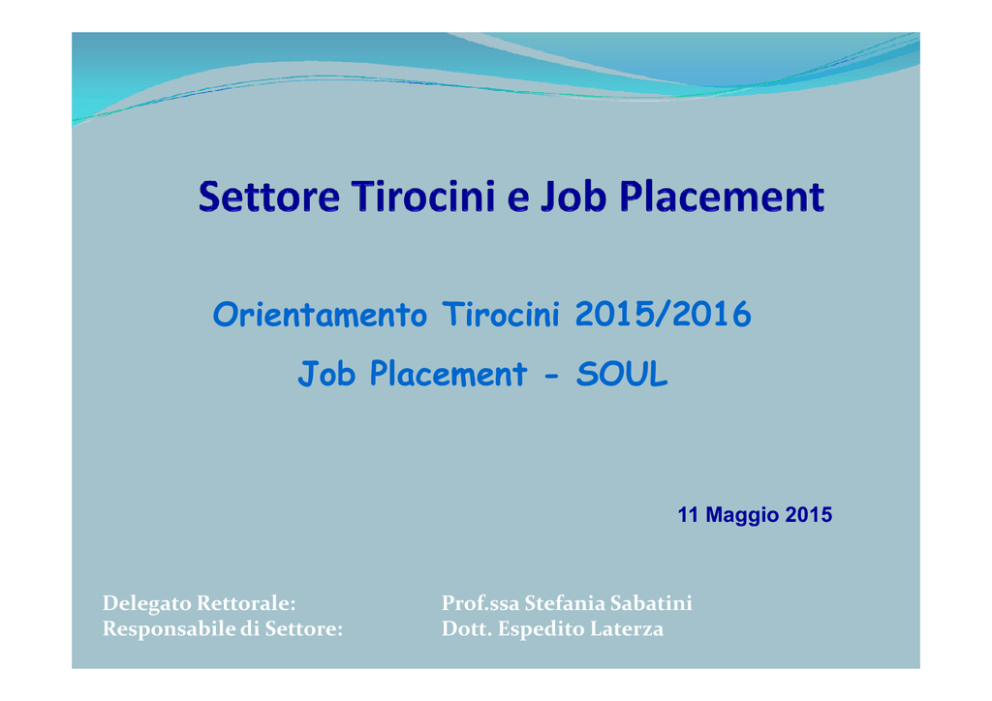 Settore Tirocini e Job Placement

Orientamento Tirocini 2015/2016

Job Placement - SOUL

11 Maggio 2015

Delegato Rettorale: Prof.ssa Stefania Sabatini
Responsabile di Settore: Dott. Espedito Laterza